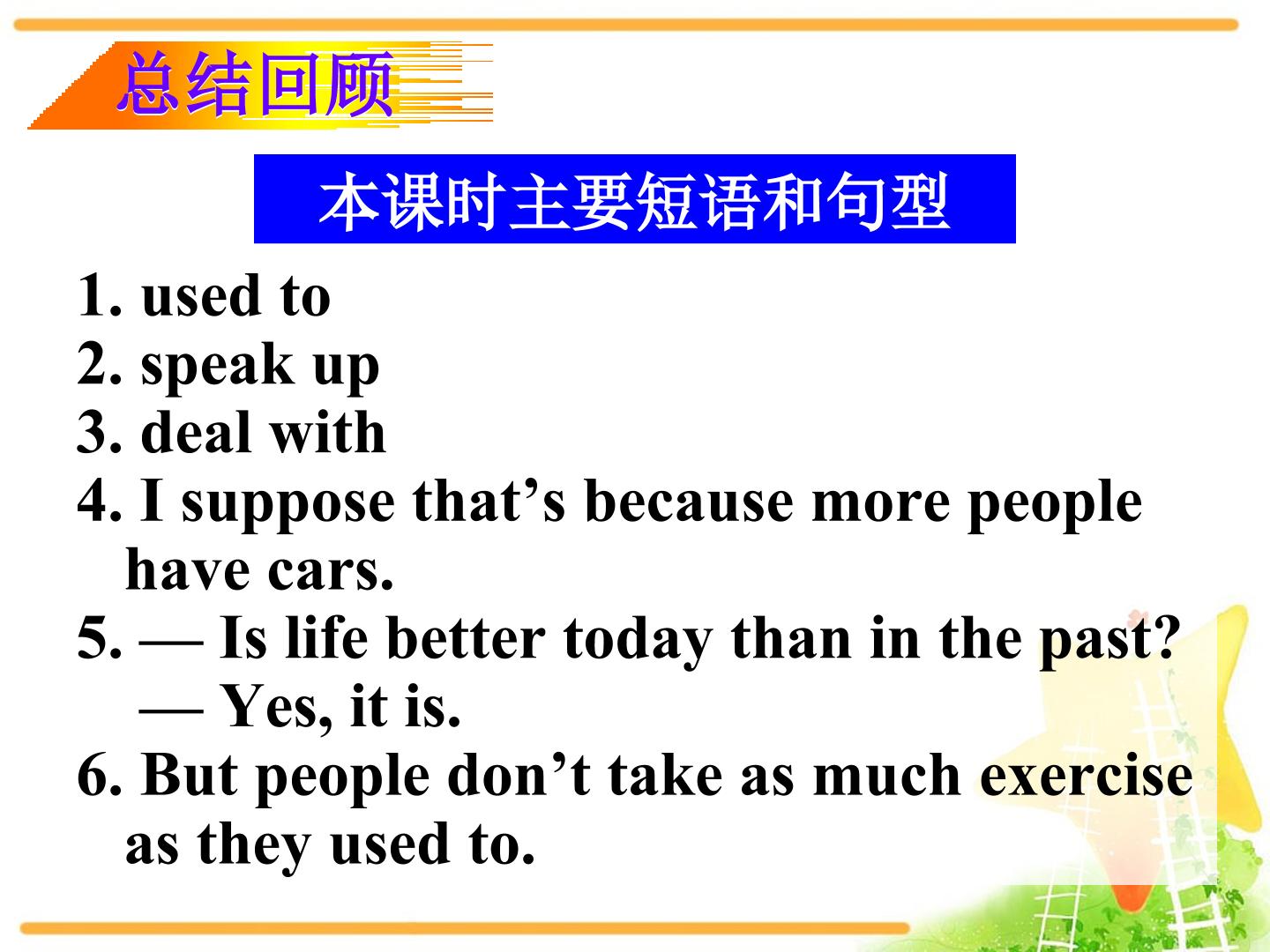 总结回顾

本课时主要短语和句型

1. used to
2. speak up
3. deal with
4. I suppose that’s because more people have cars.
5. — Is life better today than in the past?
— Yes, it is.
6. But people don’t take as much exercise as they used to.